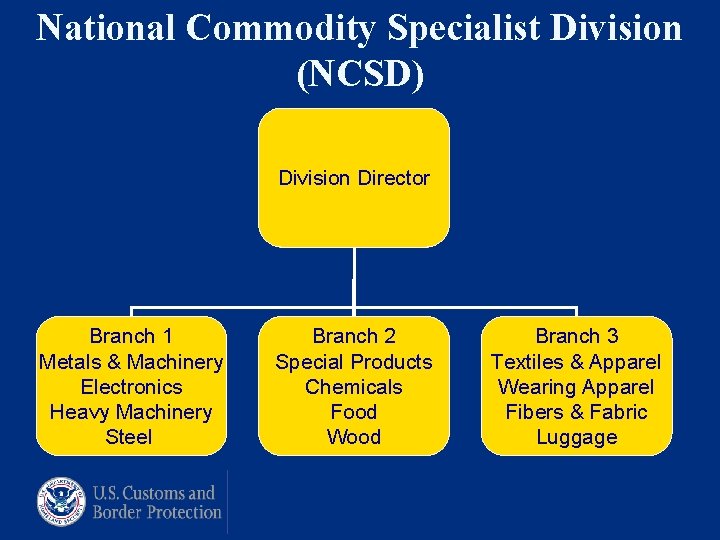 National Commodity Specialist Division (NCSD)

Division Director

Branch 1
Metals & Machinery
Electronics
Heavy Machinery
Steel

Branch 2
Special Products
Chemicals
Food
Wood

Branch 3
Textiles & Apparel
Wearing Apparel
Fibers & Fabric
Luggage

U.S. Customs and Border Protection